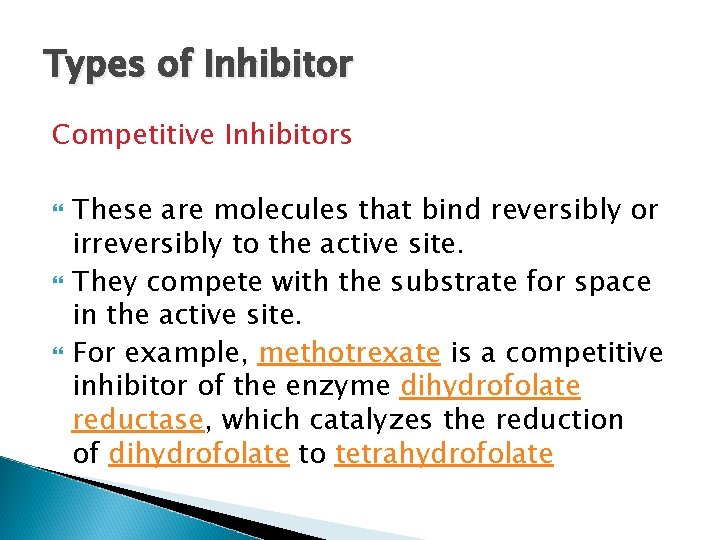 Types of Inhibitor

Competitive Inhibitors

These are molecules that bind reversibly or irreversibly to the active site.

They compete with the substrate for space in the active site.

For example, methotrexate is a competitive inhibitor of the enzyme dihydrofolate reductase, which catalyzes the reduction of dihydrofolate to tetrahydrofolate